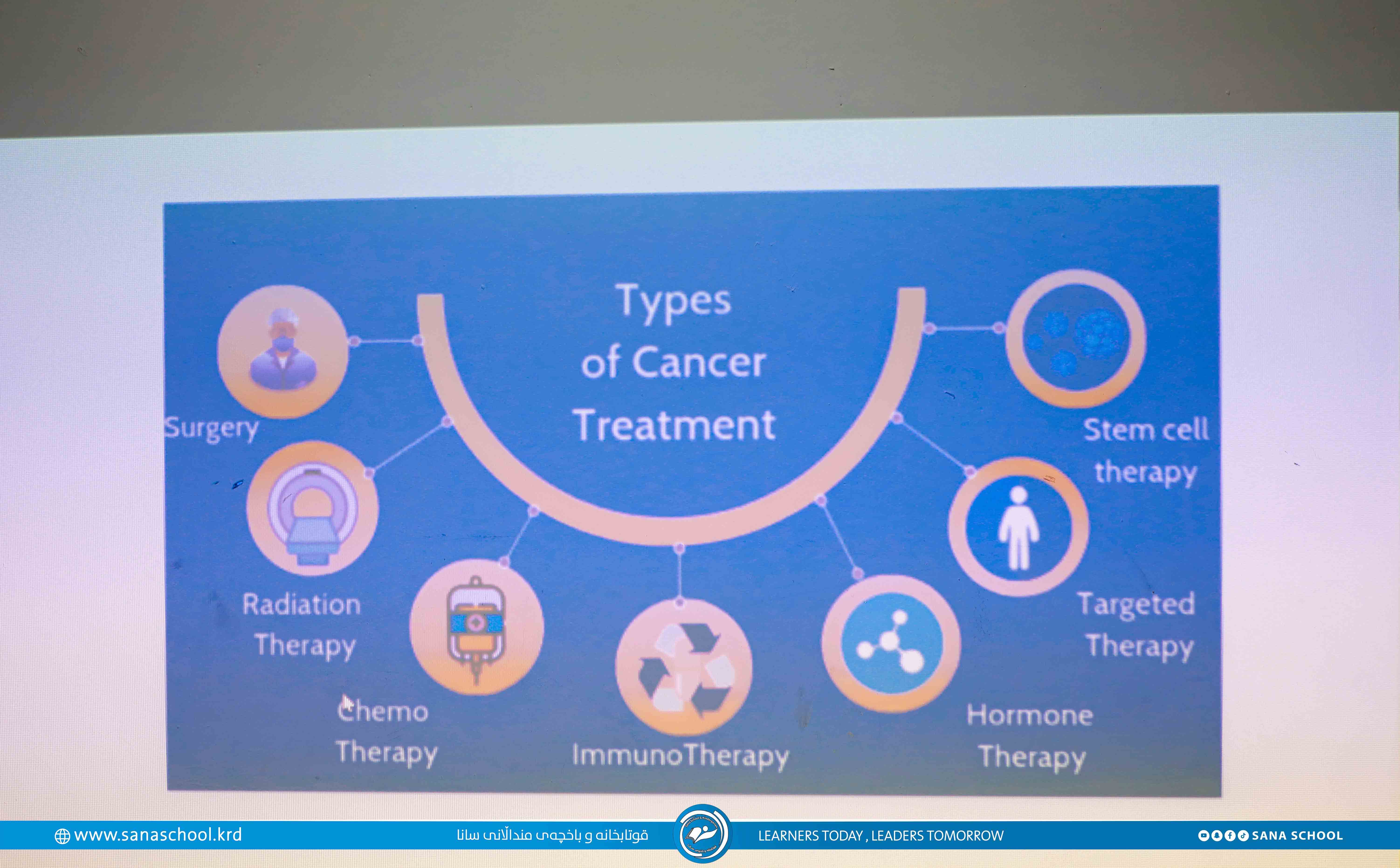 Types of Cancer Treatment

Surgery

Radiation Therapy

Chemo Therapy

ImmunoTherapy

Hormone Therapy

Targeted Therapy

Stem cell therapy

www.sanaschool.krd

قوتابخانە و باخچەی منداڵانی سانا

LEARNERS TODAY , LEADERS TOMORROW

SANA SCHOOL